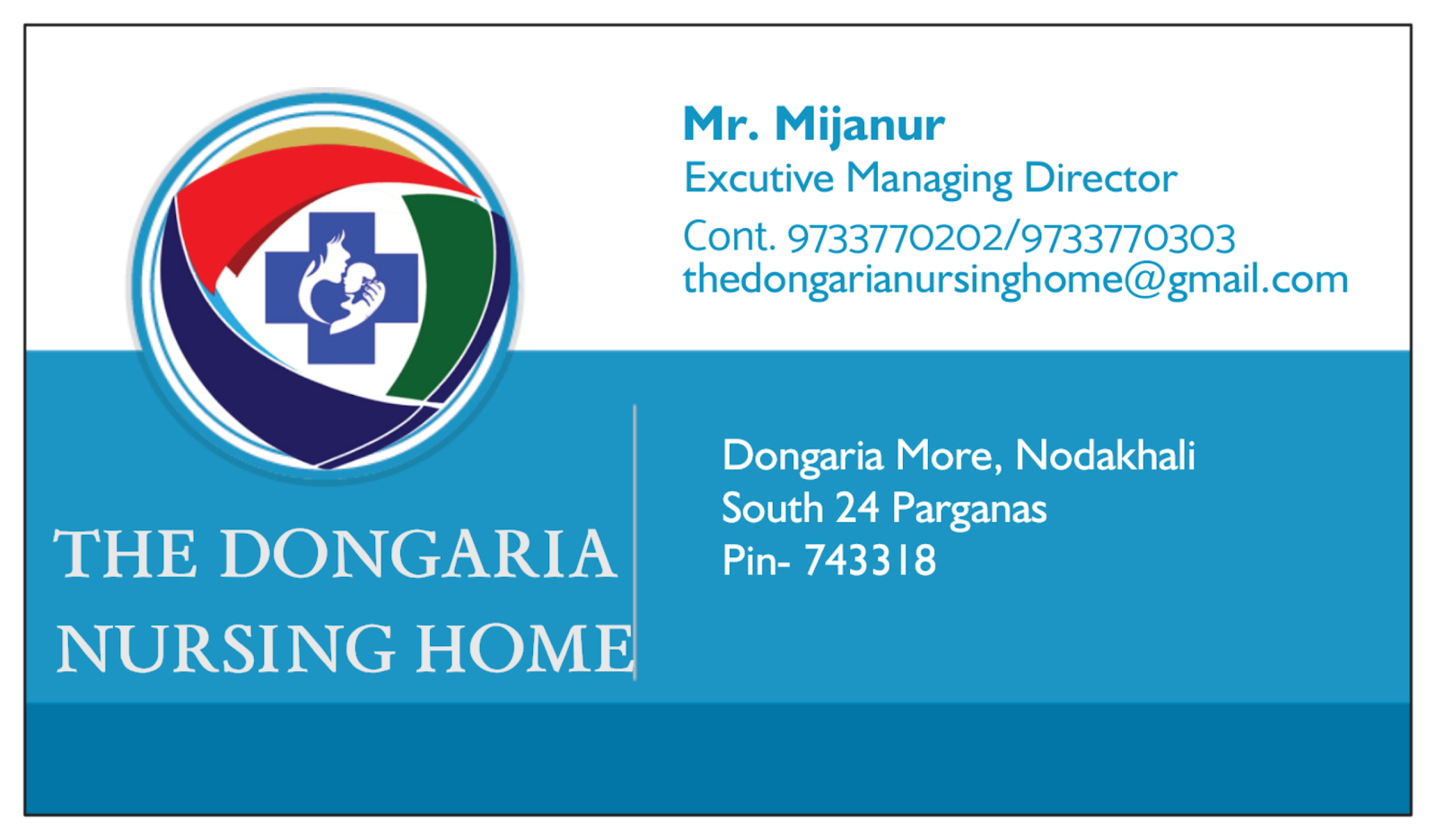 Mr. Mijanur
Excutive Managing Director
Cont. 9733770202/9733770303
thedongarianursinghome@gmail.com

THE DONGARIA NURSING HOME

Dongaria More, Nodakhali
South 24 Parganas
Pin- 743318